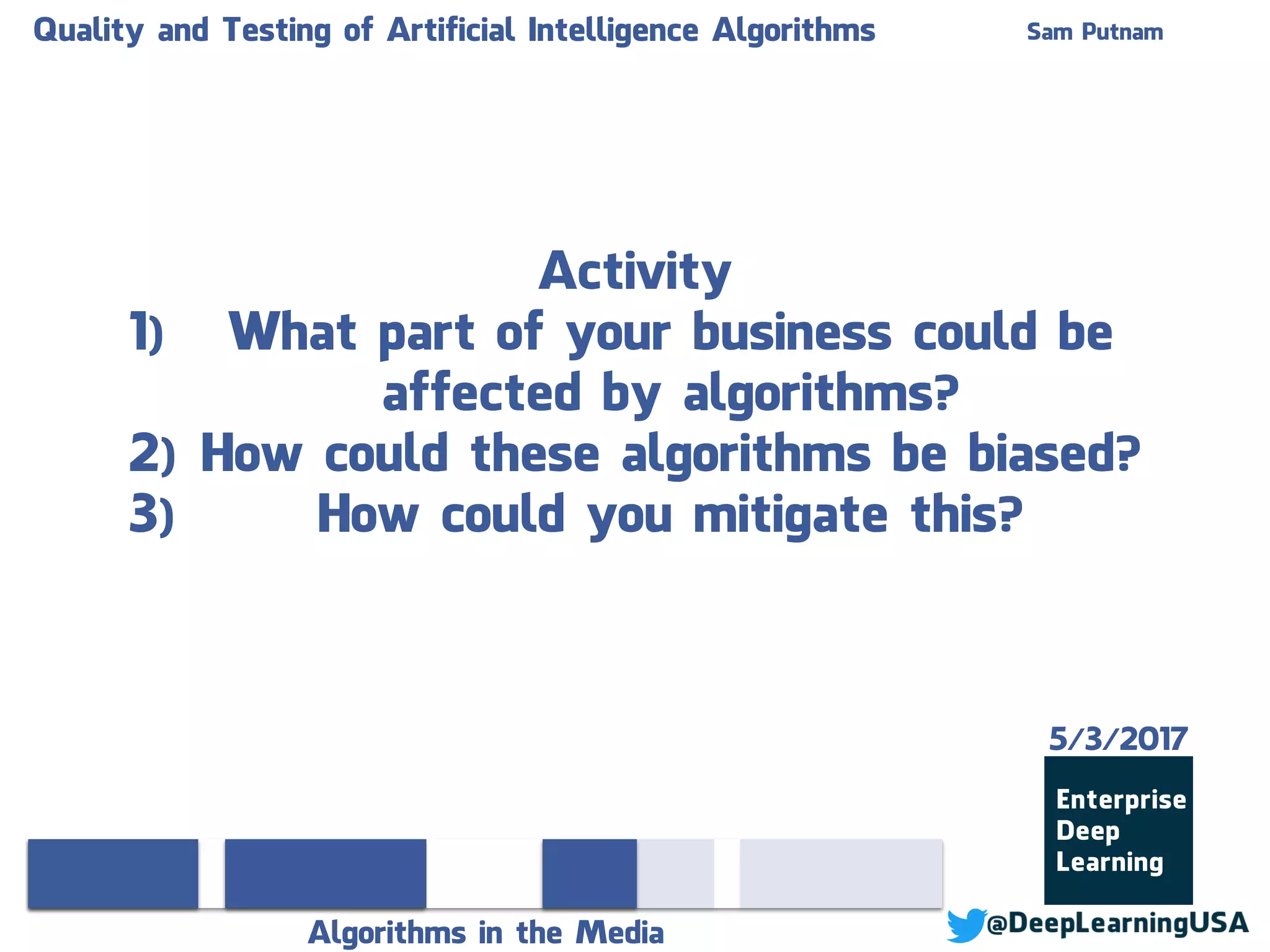 Quality and Testing of Artificial Intelligence Algorithms

Sam Putnam

Activity

1) What part of your business could be affected by algorithms?

2) How could these algorithms be biased?

3) How could you mitigate this?

5/3/2017

Enterprise Deep Learning

Algorithms in the Media

@DeepLearningUSA